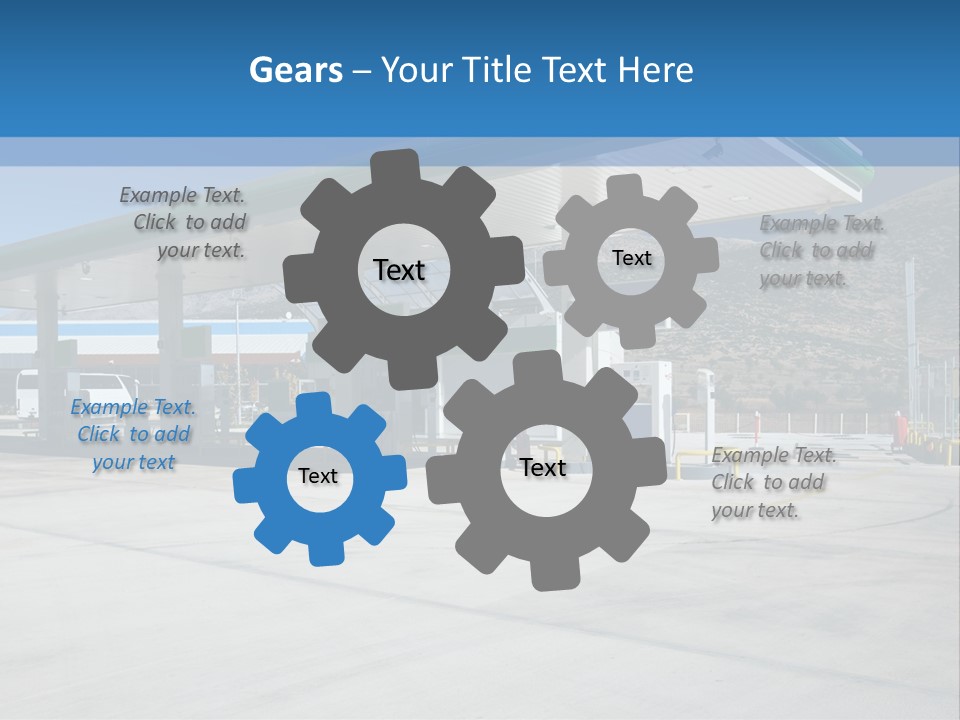 Gears – Your Title Text Here

Example Text. Click to add your text.

Text

Text

Example Text. Click to add your text.

Example Text. Click to add your text

Text

Text

Example Text. Click to add your text.